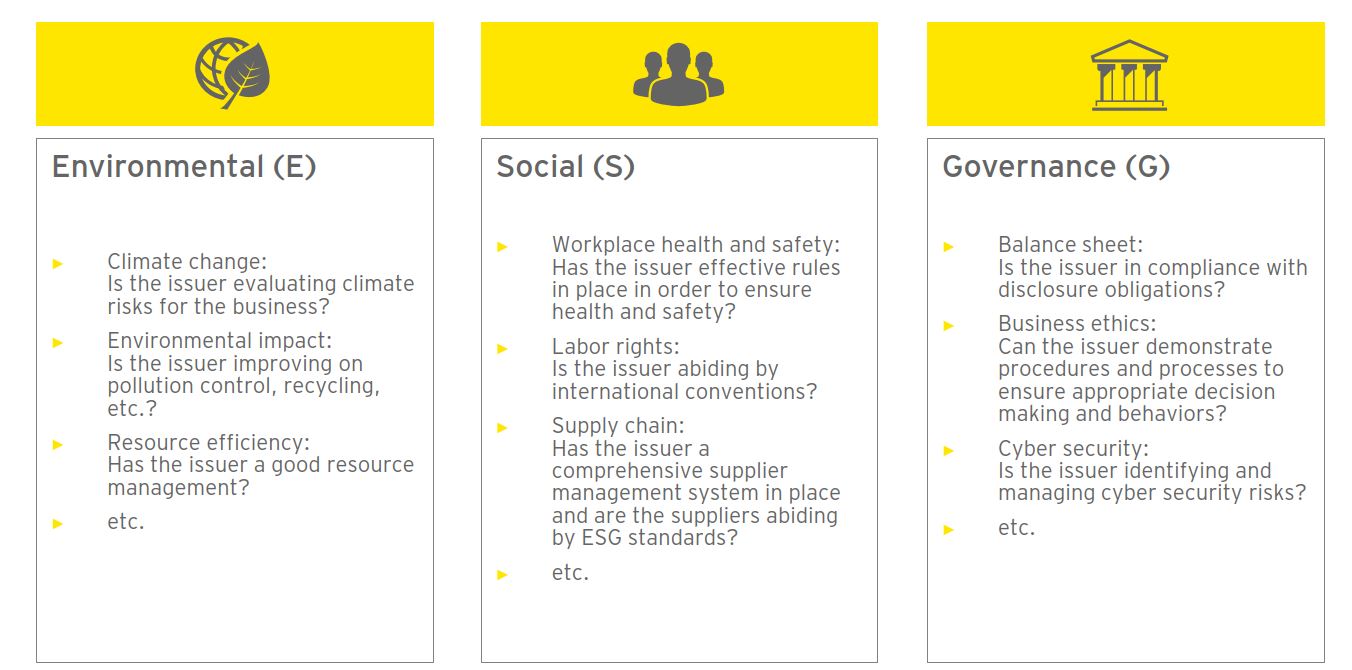 Environmental (E)

► Climate change:
Is the issuer evaluating climate risks for the business?

► Environmental impact:
Is the issuer improving on pollution control, recycling, etc.?

► Resource efficiency:
Has the issuer a good resource management?

► etc.

Social (S)

► Workplace health and safety:
Has the issuer effective rules in place in order to ensure health and safety?

► Labor rights:
Is the issuer abiding by international conventions?

► Supply chain:
Has the issuer a comprehensive supplier management system in place and are the suppliers abiding by ESG standards?

► etc.

Governance (G)

► Balance sheet:
Is the issuer in compliance with disclosure obligations?

► Business ethics:
Can the issuer demonstrate procedures and processes to ensure appropriate decision making and behaviors?

► Cyber security:
Is the issuer identifying and managing cyber security risks?

► etc.